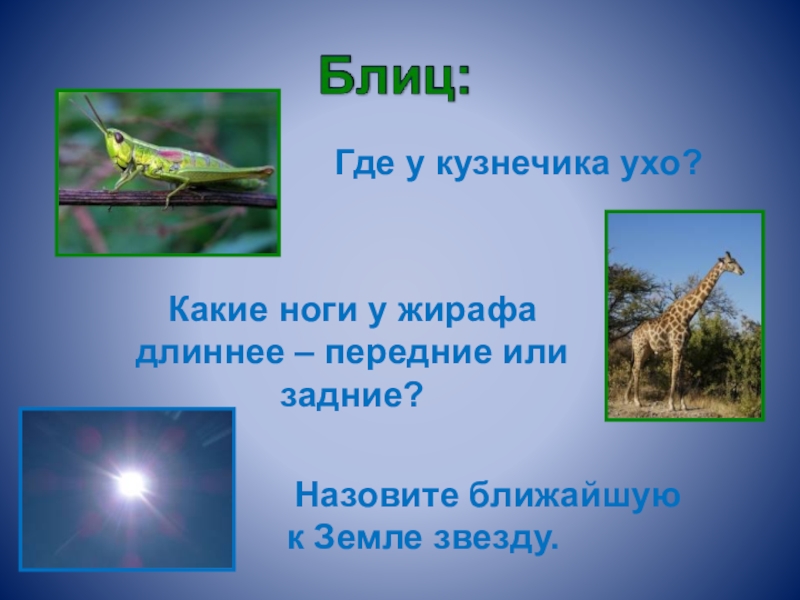 Блиц:

Где у кузнечика ухо?

Какие ноги у жирафа длиннее – передние или задние?

Назовите ближайшую к Земле звезду.